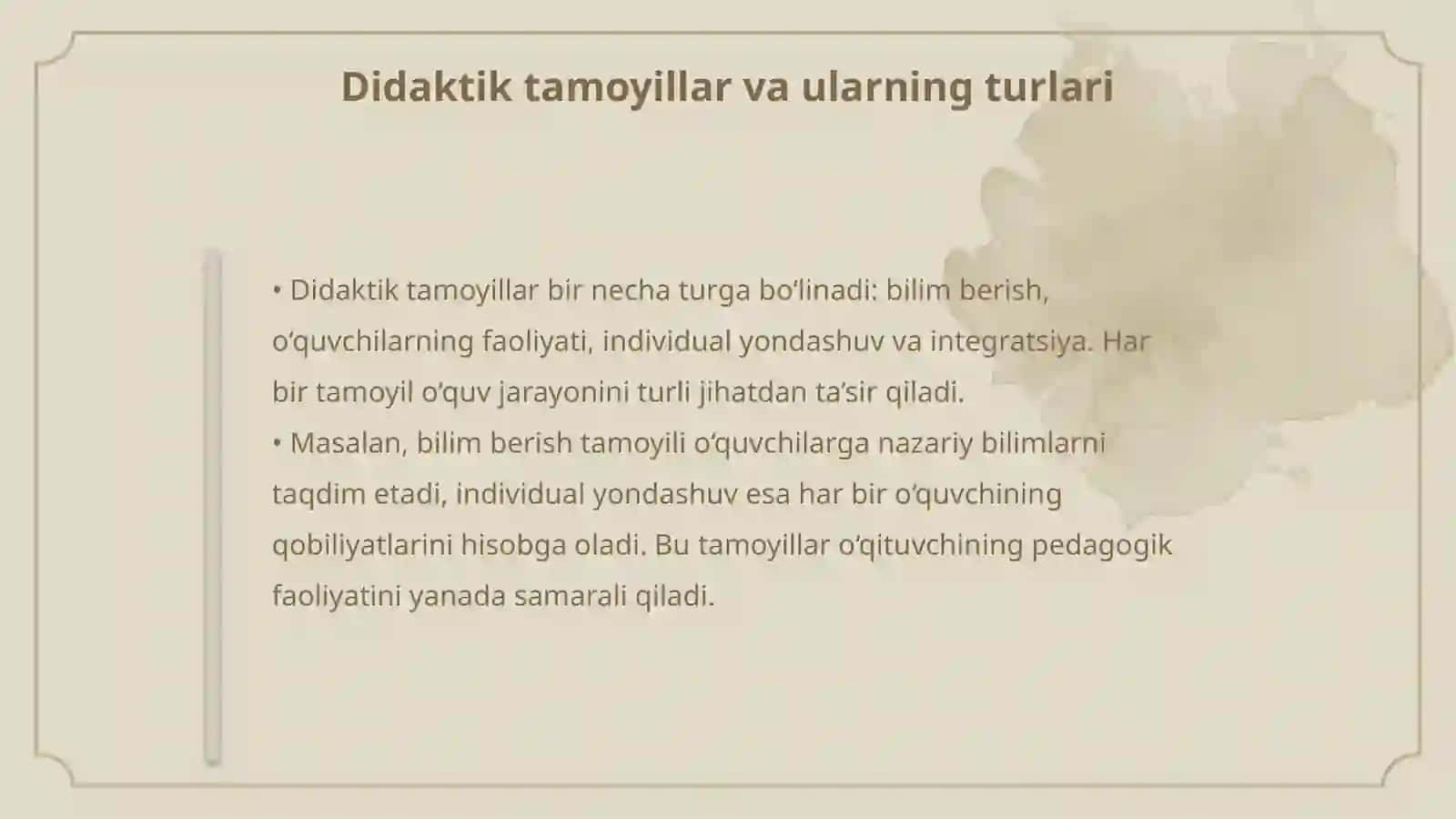 Didaktik tamoyillar va ularning turlari

• Didaktik tamoyillar bir necha turga bo‘linadi: bilim berish, o‘quvchilarning faoliyati, individual yondashuv va integratsiya. Har bir tamoyil o‘quv jarayonini turli jihatdan ta’sir qiladi.
• Masalan, bilim berish tamoyili o‘quvchilarga nazariy bilimlarni taqdim etadi, individual yondashuv esa har bir o‘quvchining qobiliyatlarini hisobga oladi. Bu tamoyillar o‘qituvchining pedagogik faoliyatini yanada samarali qiladi.